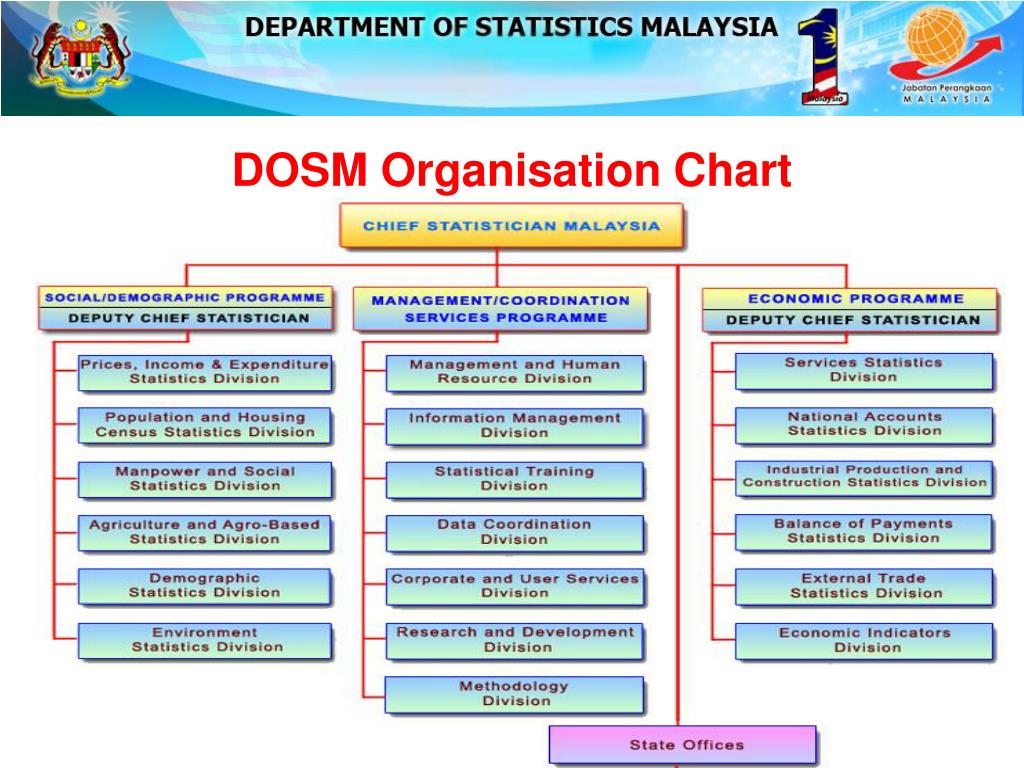 DEPARTMENT OF STATISTICS MALAYSIA

1 Malaysia

Jabatan Perangkaan MALAYSIA

DOSM Organisation Chart

CHIEF STATISTICIAN MALAYSIA

SOCIAL/DEMOGRAPHIC PROGRAMME
DEPUTY CHIEF STATISTICIAN

Prices, Income & Expenditure Statistics Division

Population and Housing Census Statistics Division

Manpower and Social Statistics Division

Agriculture and Agro-Based Statistics Division

Demographic Statistics Division

Environment Statistics Division

MANAGEMENT/COORDINATION SERVICES PROGRAMME

Management and Human Resource Division

Information Management Division

Statistical Training Division

Data Coordination Division

Corporate and User Services Division

Research and Development Division

Methodology Division

ECONOMIC PROGRAMME
DEPUTY CHIEF STATISTICIAN

Services Statistics Division

National Accounts Statistics Division

Industrial Production and Construction Statistics Division

Balance of Payments Statistics Division

External Trade Statistics Division

Economic Indicators Division

State Offices